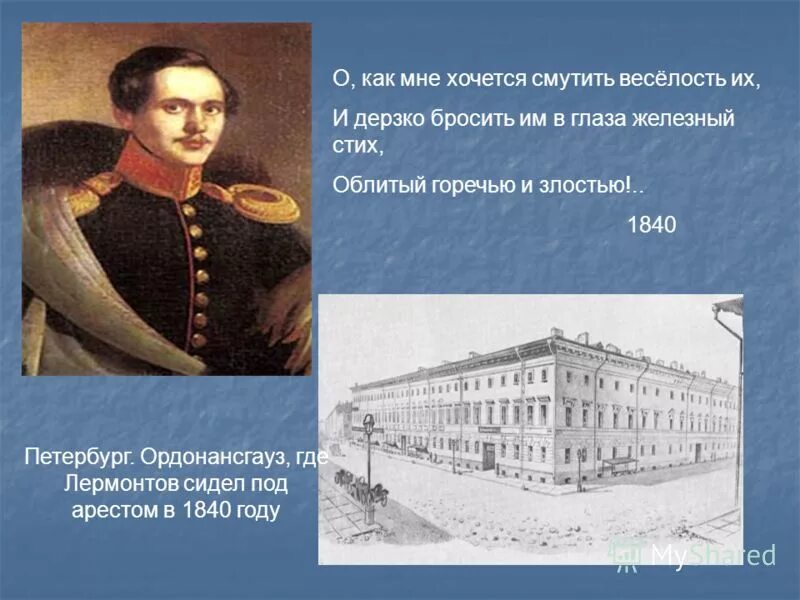 О, как мне хочется смутить весёлость их,

И дерзко бросить им в глаза железный стих,

Облитый горечью и злостью!..

1840

Петербург. Ордонансгауз, где Лермонтов сидел под арестом в 1840 году

MyShared